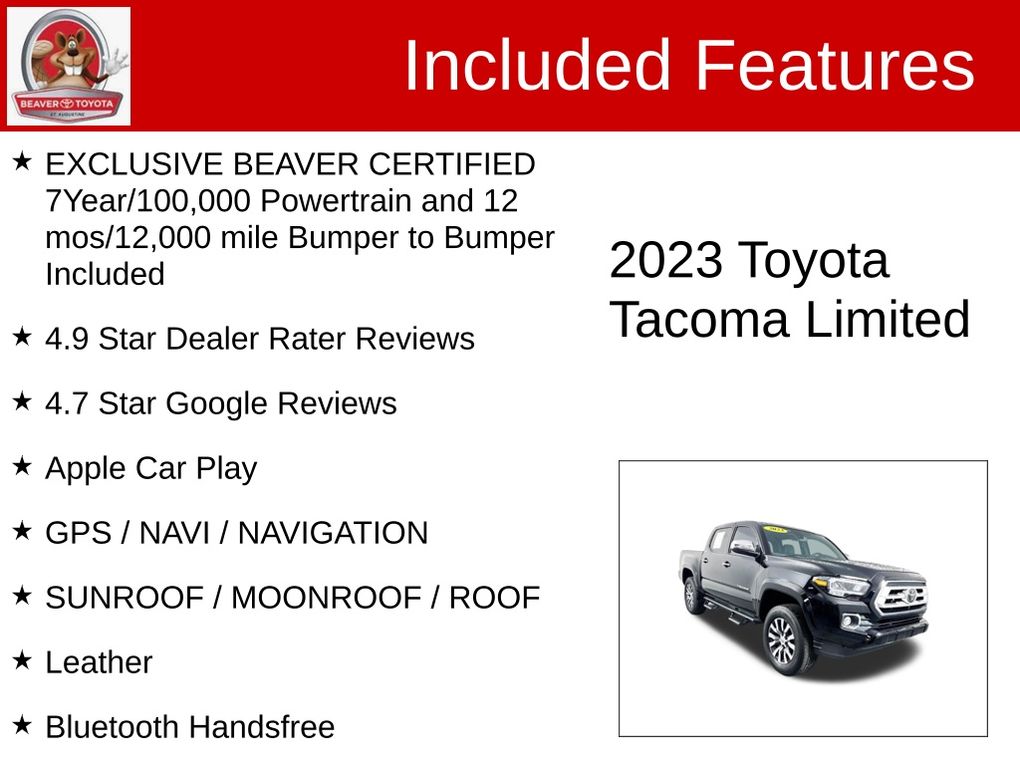 BEAVER TOYOTA
ST. AUGUSTINE

Included Features

★ EXCLUSIVE BEAVER CERTIFIED 7Year/100,000 Powertrain and 12 mos/12,000 mile Bumper to Bumper Included

★ 4.9 Star Dealer Rater Reviews

★ 4.7 Star Google Reviews

★ Apple Car Play

★ GPS / NAVI / NAVIGATION

★ SUNROOF / MOONROOF / ROOF

★ Leather

★ Bluetooth Handsfree

2023 Toyota Tacoma Limited